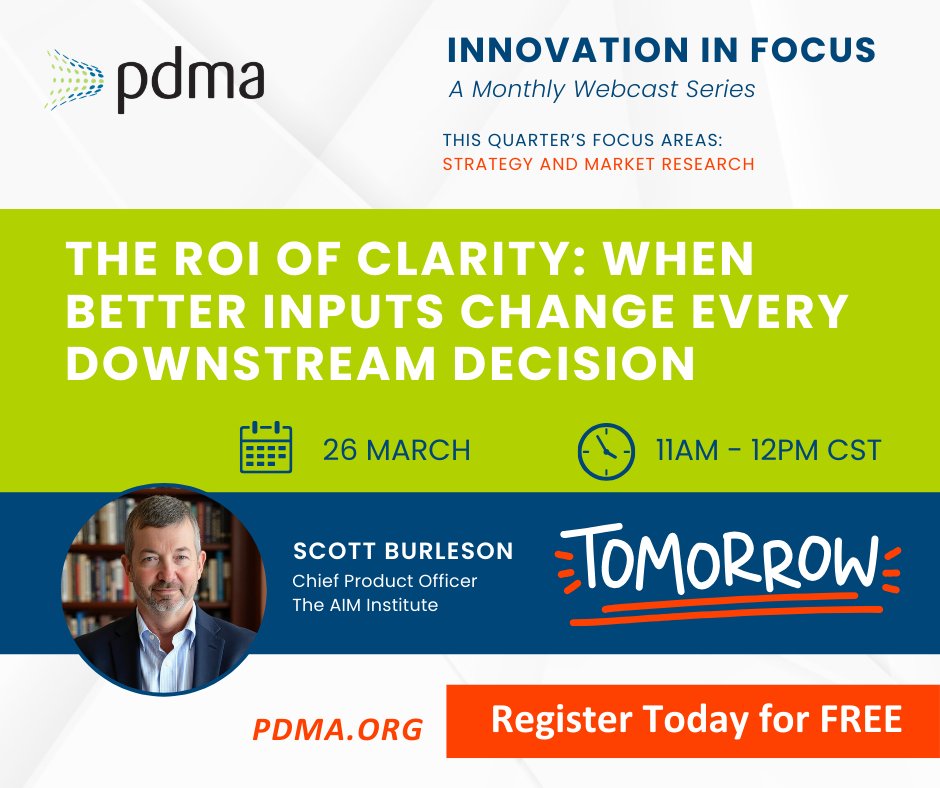 pdma

INNOVATION IN FOCUS
A Monthly Webcast Series

THIS QUARTER'S FOCUS AREAS:
STRATEGY AND MARKET RESEARCH

THE ROI OF CLARITY: WHEN BETTER INPUTS CHANGE EVERY DOWNSTREAM DECISION

26 MARCH

11AM - 12PM CST

SCOTT BURLESON
Chief Product Officer
The AIM Institute

TOMORROW

PDMA.ORG

Register Today for FREE